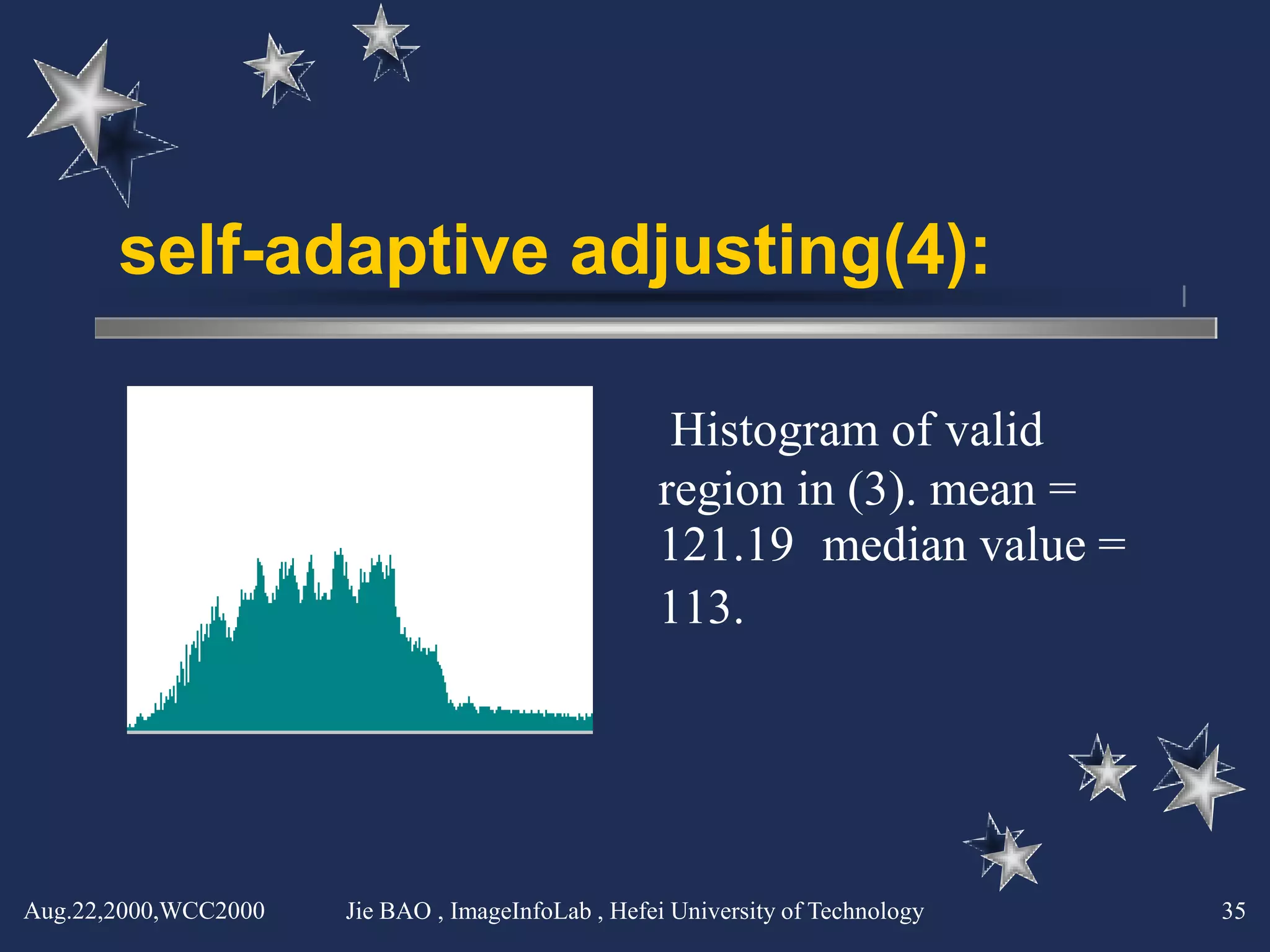 self-adaptive adjusting(4):

Histogram of valid region in (3). mean = 121.19 median value = 113.

Aug.22,2000,WCC2000

Jie BAO , ImageInfoLab , Hefei University of Technology

35